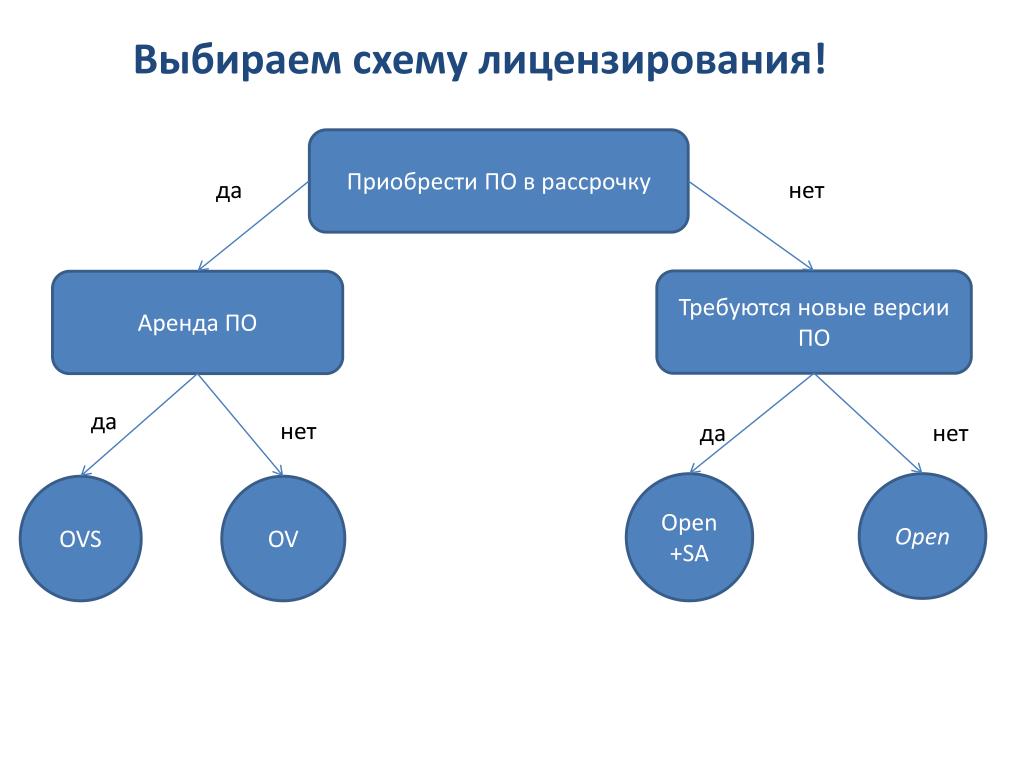 Выбираем схему лицензирования!

Приобрести ПО в рассрочку

да

нет

Аренда ПО

Требуются новые версии ПО

да

нет

да

нет

OVS

OV

Open +SA

Open